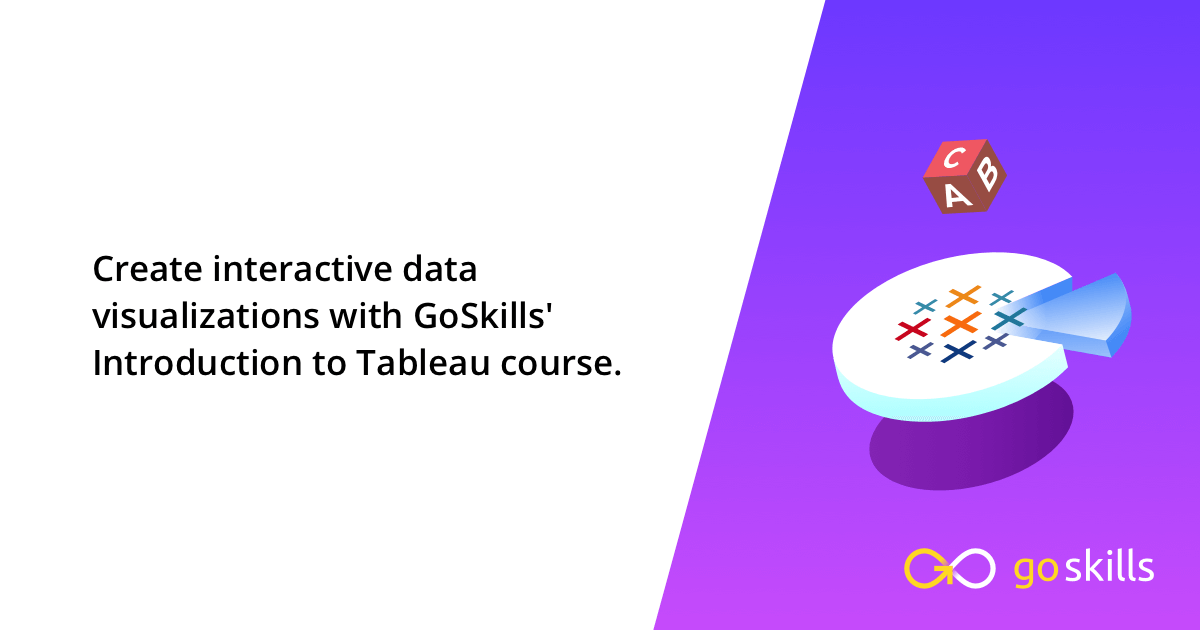 Create interactive data visualizations with GoSkills' Introduction to Tableau course.

C
A B

goskills